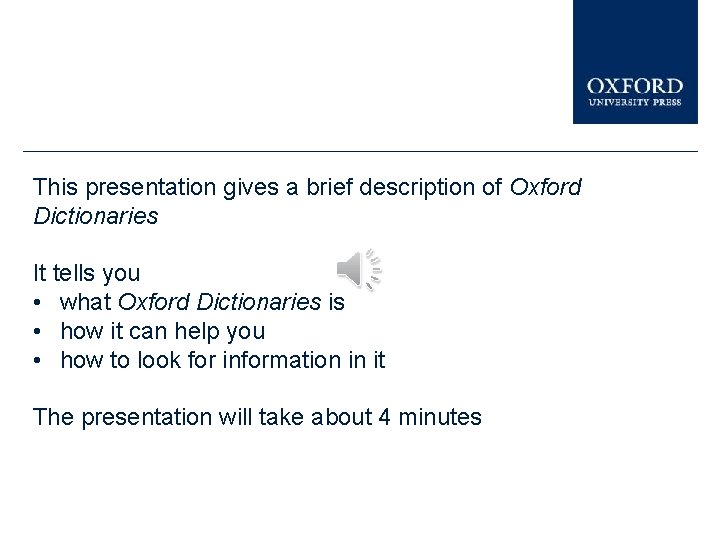 OXFORD
UNIVERSITY PRESS

This presentation gives a brief description of Oxford Dictionaries

It tells you
• what Oxford Dictionaries is
• how it can help you
• how to look for information in it

The presentation will take about 4 minutes